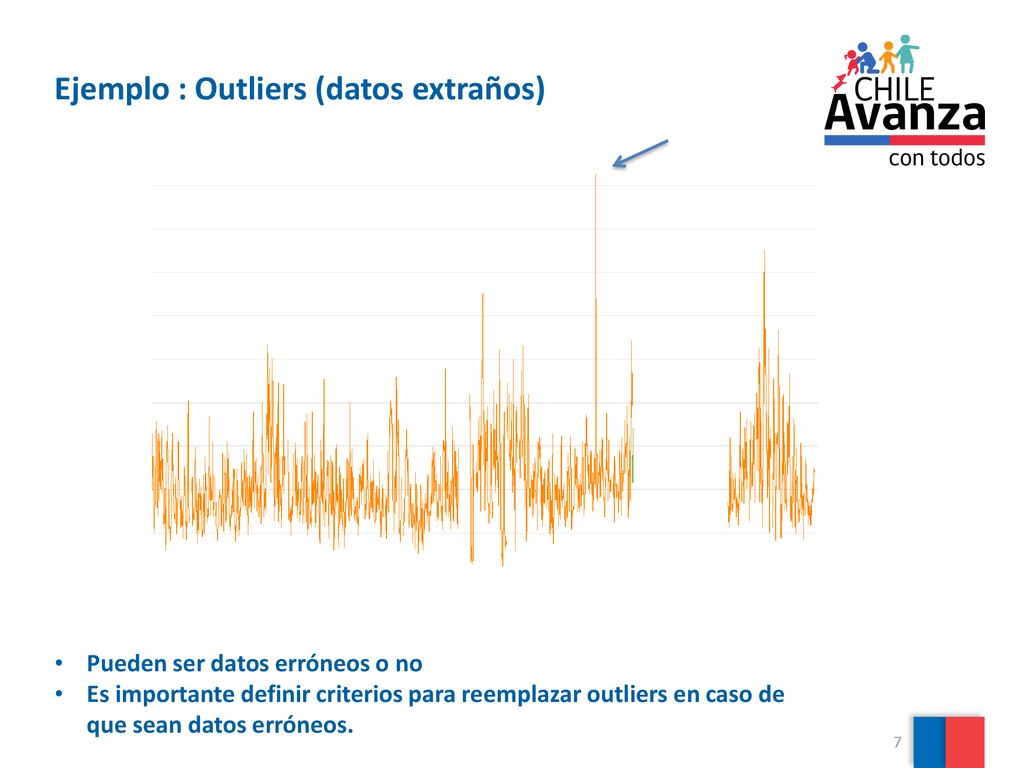 Ejemplo : Outliers (datos extraños)

CHILE
Avanza
con todos

• Pueden ser datos erróneos o no
• Es importante definir criterios para reemplazar outliers en caso de que sean datos erróneos.

7